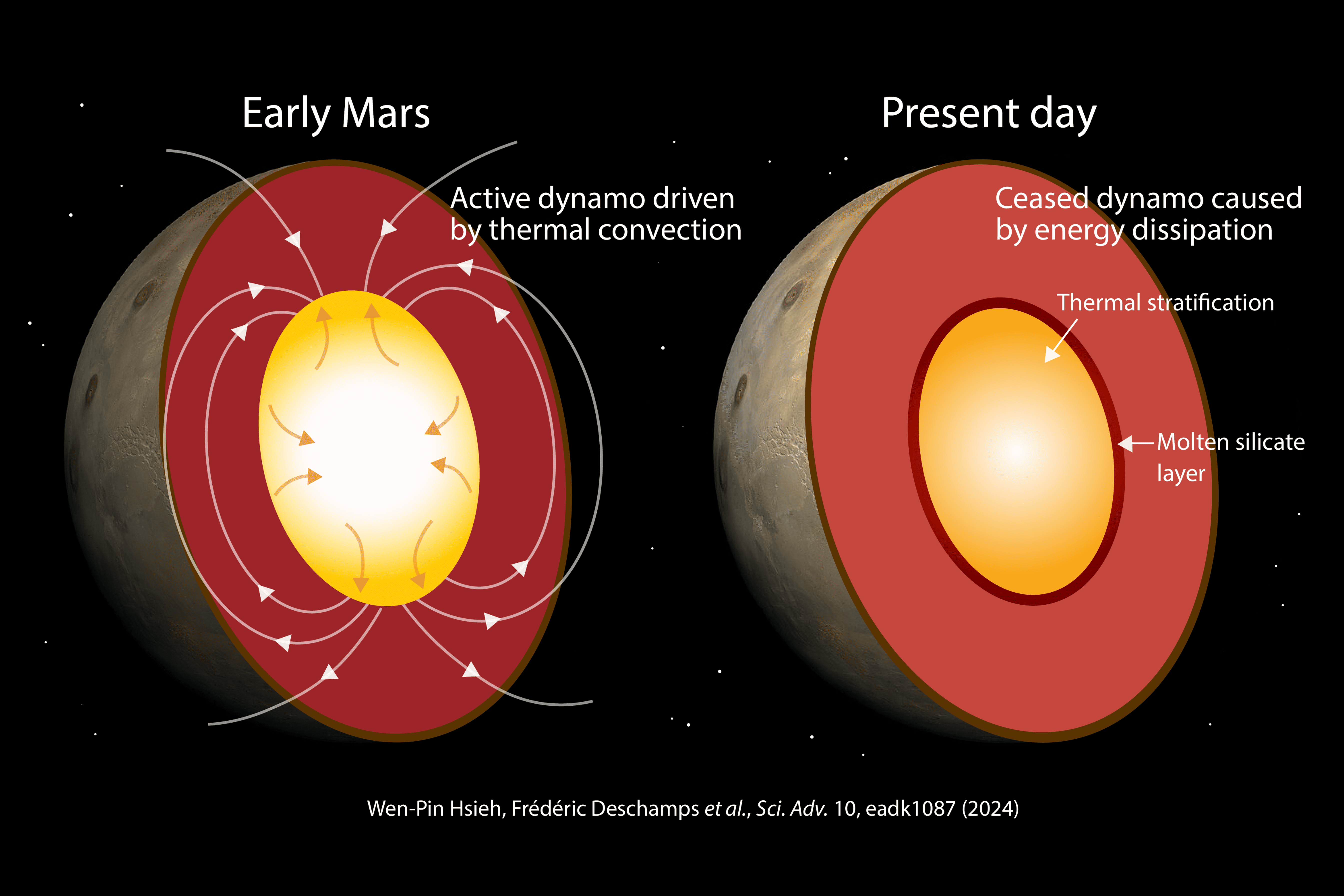 Early Mars

Active dynamo driven by thermal convection

Present day

Ceased dynamo caused by energy dissipation

Thermal stratification

Molten silicate layer

Wen-Pin Hsieh, Frédéric Deschamps et al., Sci. Adv. 10, eadk1087 (2024)